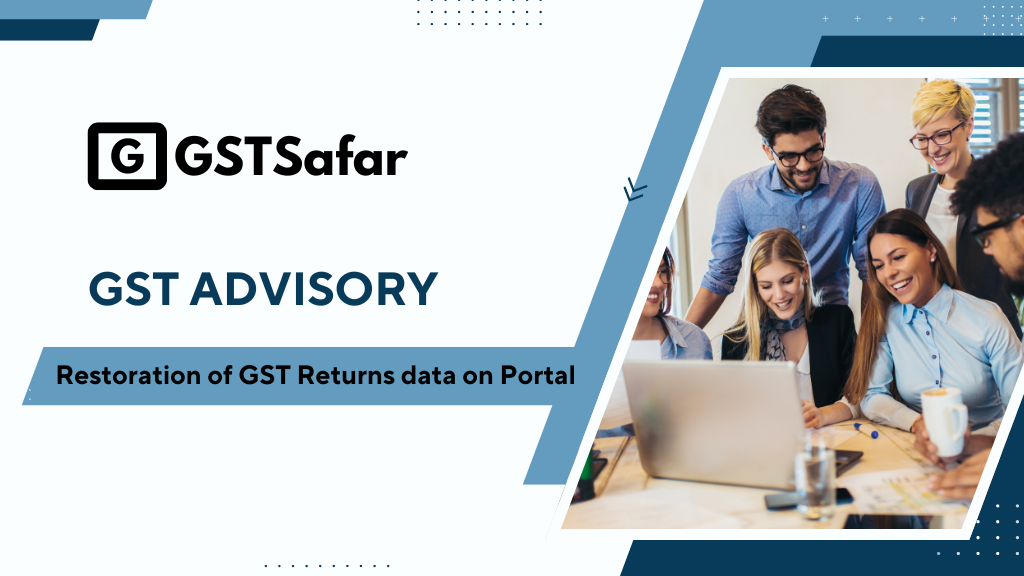 G GSTSafar

GST ADVISORY

Restoration of GST Returns data on Portal